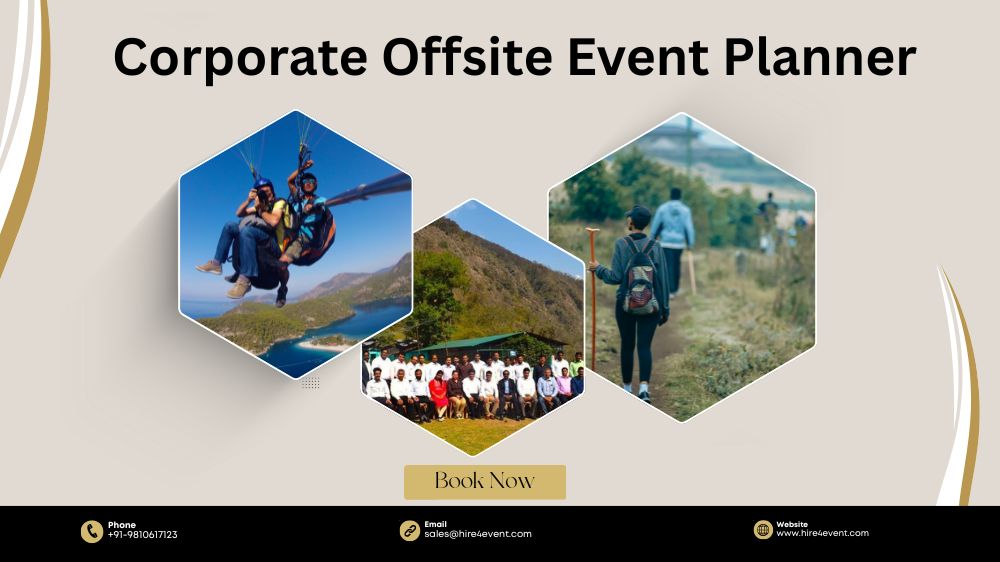 Corporate Offsite Event Planner

Book Now

Phone
+91-9810617123

Email
sales@hire4event.com

Website
www.hire4event.com